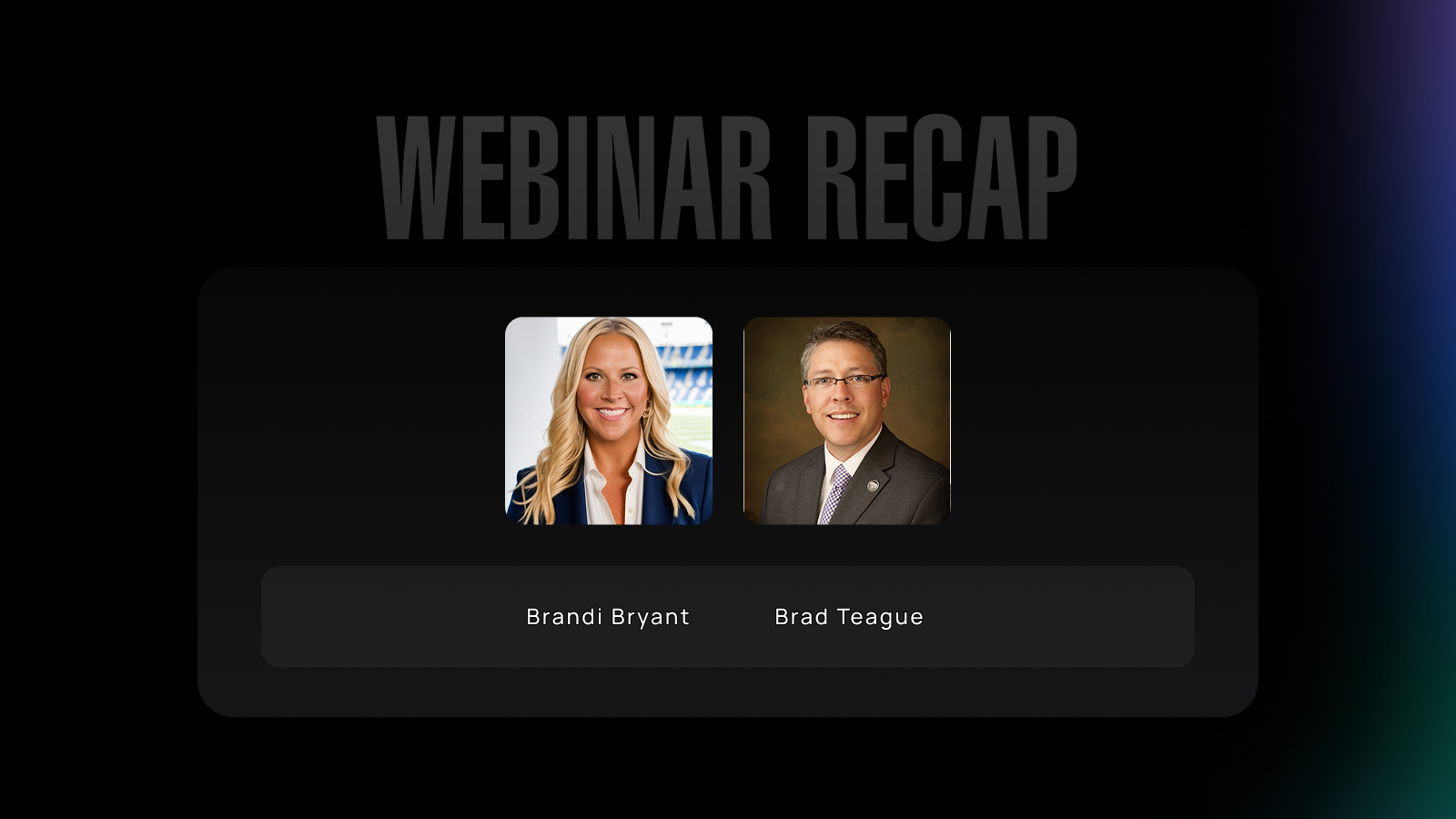 WEBINAR RECAP

Brandi Bryant

Brad Teague